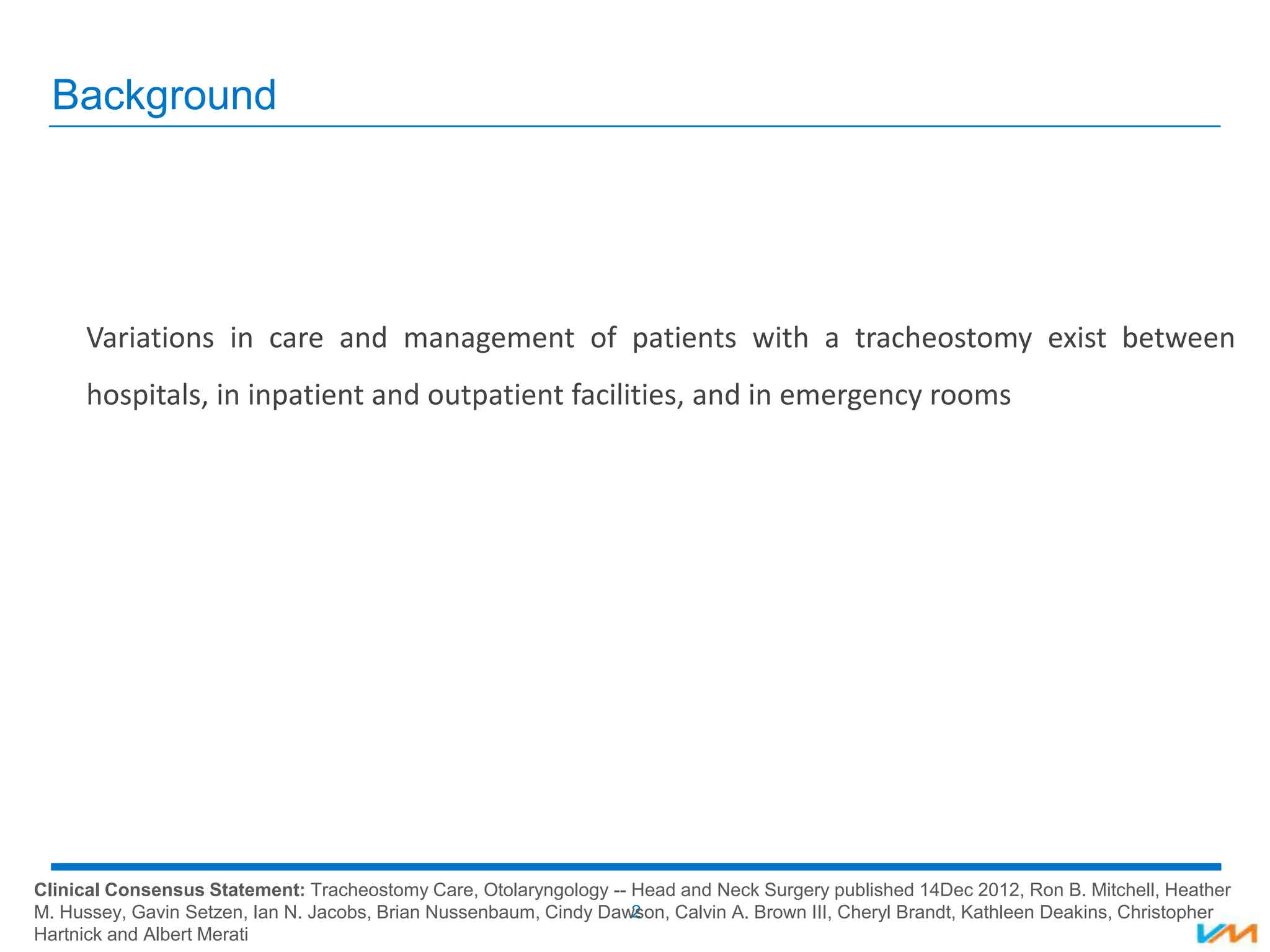 Background

Variations in care and management of patients with a tracheostomy exist between hospitals, in inpatient and outpatient facilities, and in emergency rooms

Clinical Consensus Statement: Tracheostomy Care, Otolaryngology -- Head and Neck Surgery published 14Dec 2012, Ron B. Mitchell, Heather M. Hussey, Gavin Setzen, Ian N. Jacobs, Brian Nussenbaum, Cindy Dawson, Calvin A. Brown III, Cheryl Brandt, Kathleen Deakins, Christopher Hartnick and Albert Merati

2